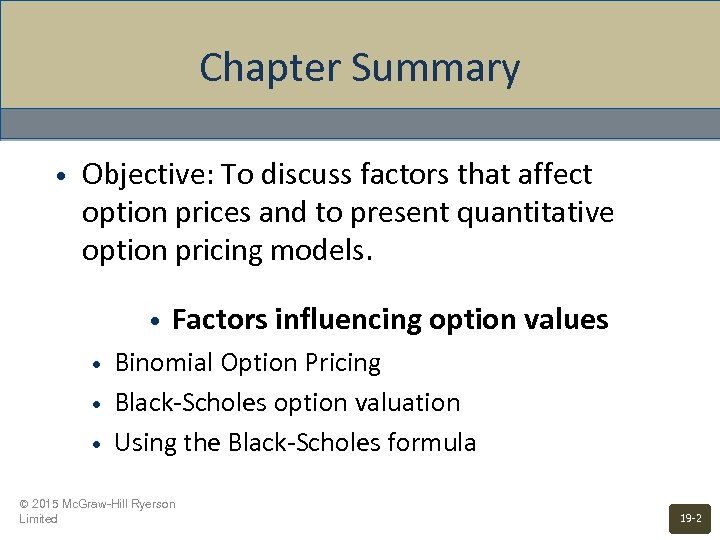 Chapter Summary

• Objective: To discuss factors that affect option prices and to present quantitative option pricing models.

• Factors influencing option values
• Binomial Option Pricing
• Black-Scholes option valuation
• Using the Black-Scholes formula

© 2015 McGraw-Hill Ryerson Limited

19-2